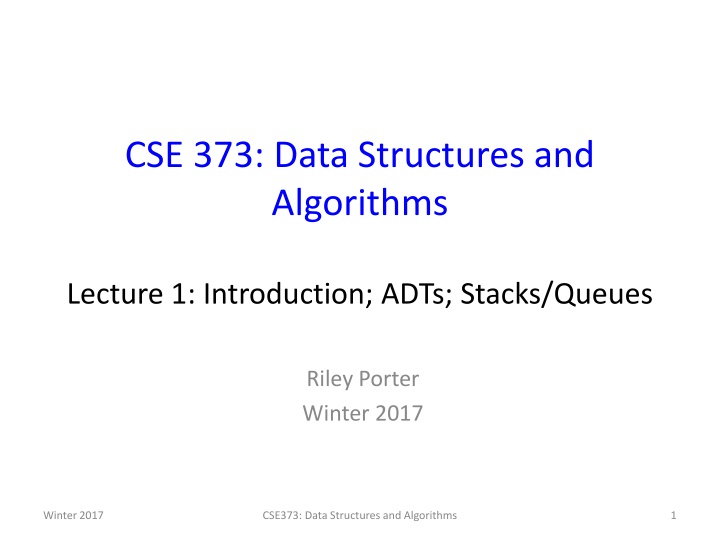 CSE 373: Data Structures and Algorithms

Lecture 1: Introduction; ADTs; Stacks/Queues

Riley Porter
Winter 2017

Winter 2017

CSE373: Data Structures and Algorithms

1